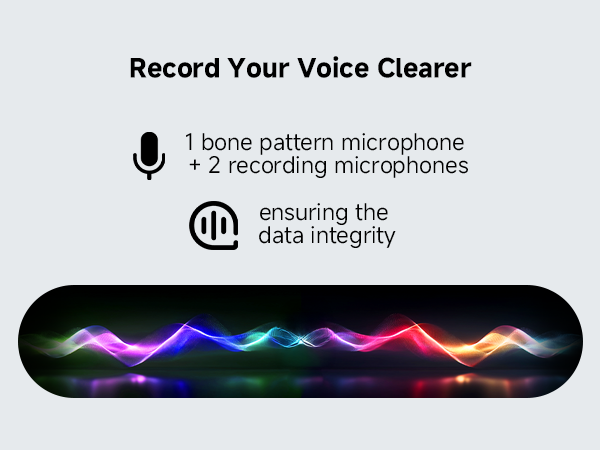 Record Your Voice Clearer

1 bone pattern microphone
+ 2 recording microphones

ensuring the
data integrity